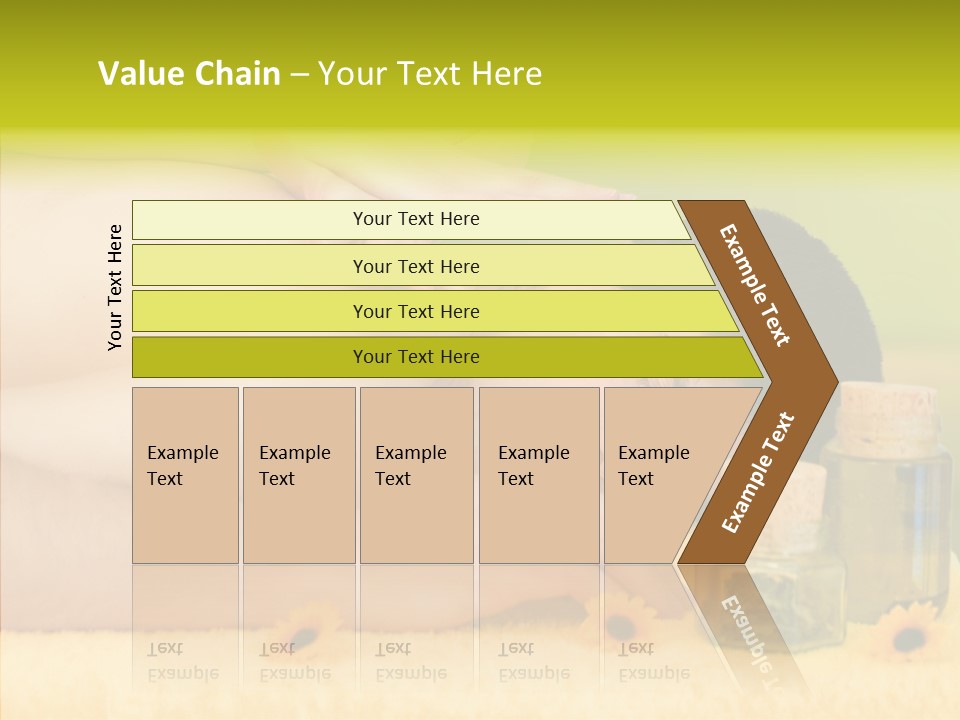 Value Chain – Your Text Here

Your Text Here

Your Text Here

Your Text Here

Your Text Here

Your Text Here

Example Text

Example Text

Example Text

Example Text

Example Text

Example Text

Example Text